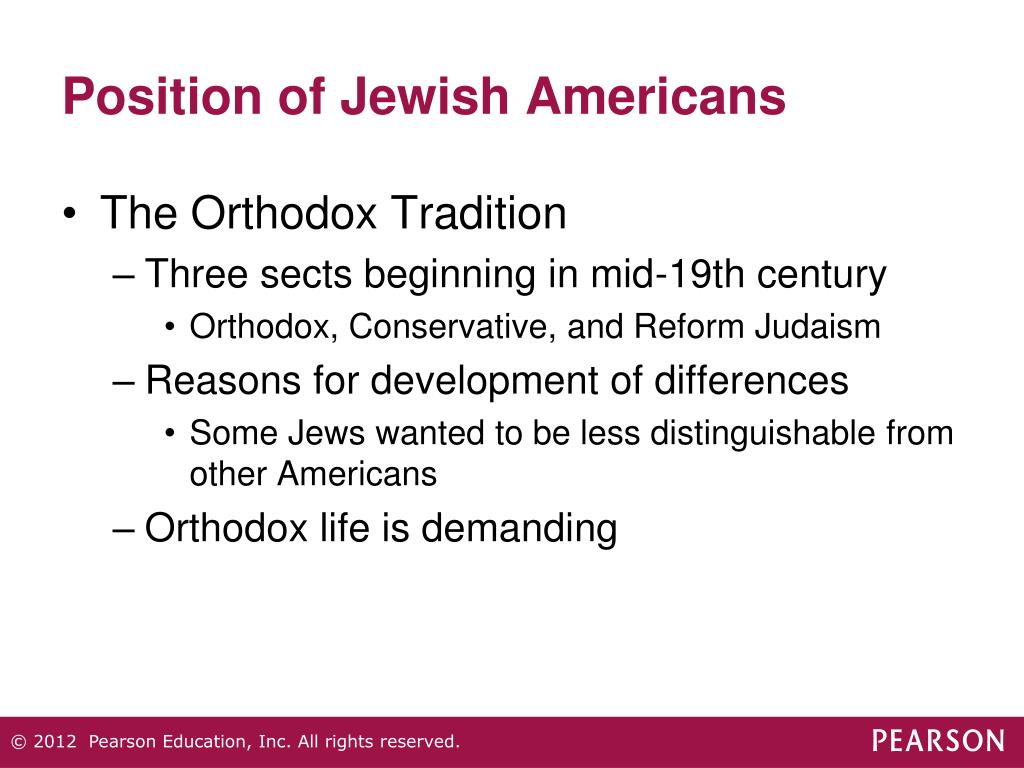 Position of Jewish Americans

• The Orthodox Tradition
 – Three sects beginning in mid-19th century
  • Orthodox, Conservative, and Reform Judaism
 – Reasons for development of differences
  • Some Jews wanted to be less distinguishable from other Americans
 – Orthodox life is demanding

© 2012 Pearson Education, Inc. All rights reserved.

PEARSON